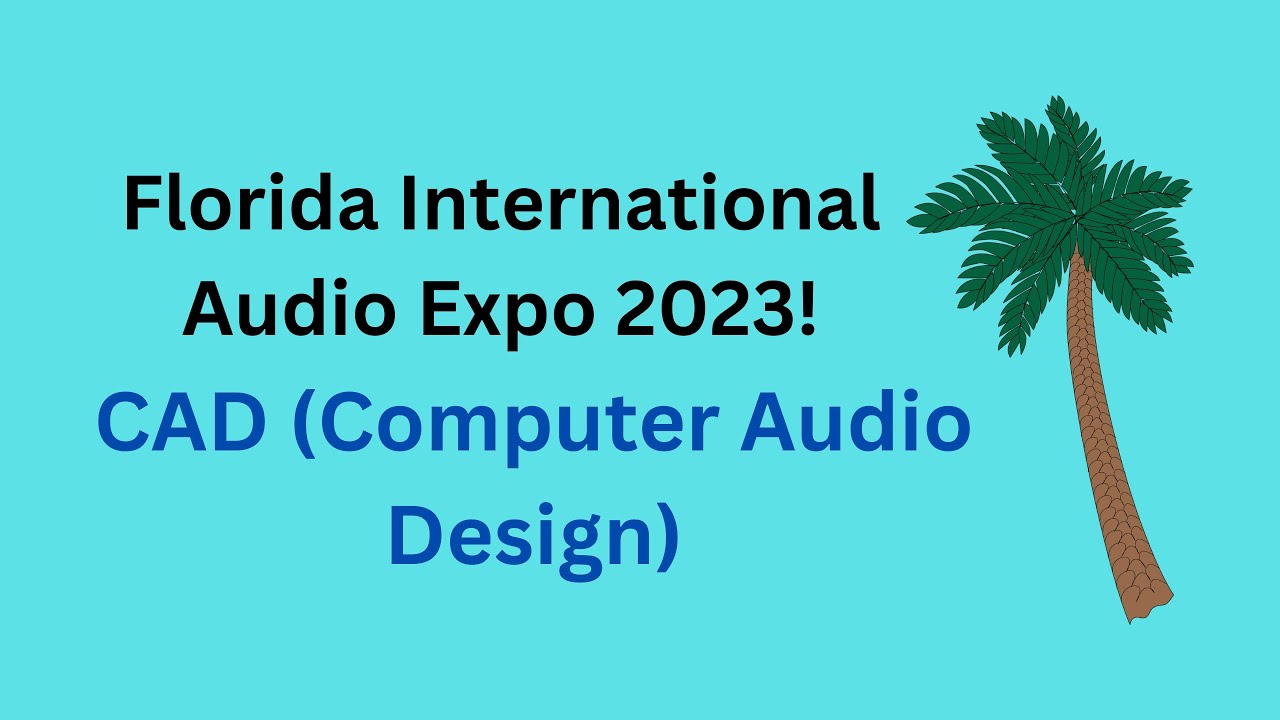 Florida International Audio Expo 2023!

CAD (Computer Audio Design)